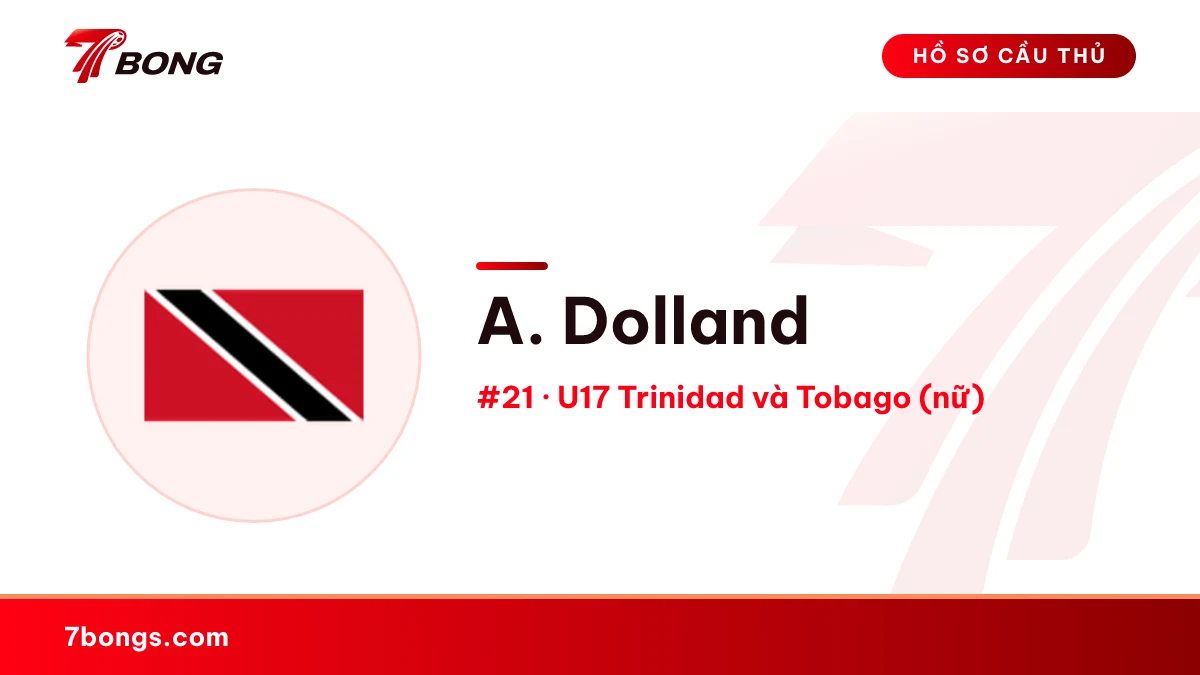 7BONG

HỒ SƠ CẦU THỦ

A. Dolland

#21 · U17 Trinidad và Tobago (nữ)

7bongs.com